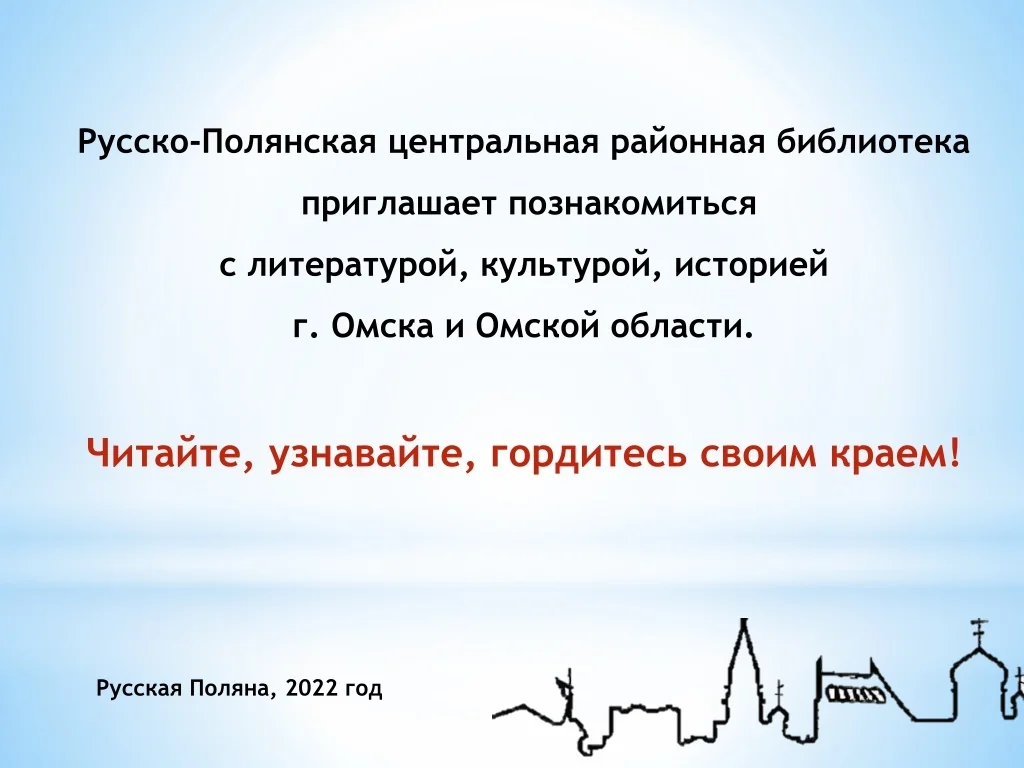 Русско-Полянская центральная районная библиотека

приглашает познакомиться

с литературой, культурой, историей

г. Омска и Омской области.

Читайте, узнавайте, гордитесь своим краем!

Русская Поляна, 2022 год